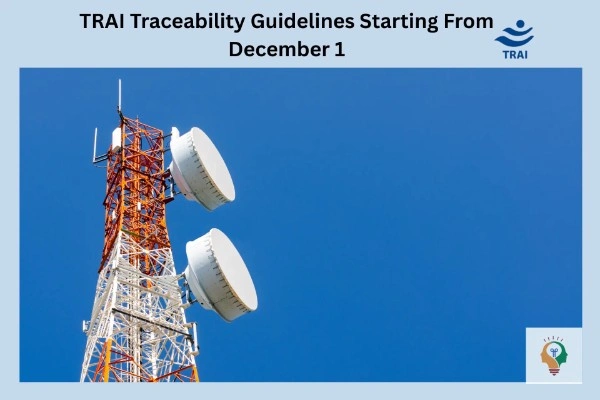 TRAI Traceability Guidelines Starting From December 1

TRAI